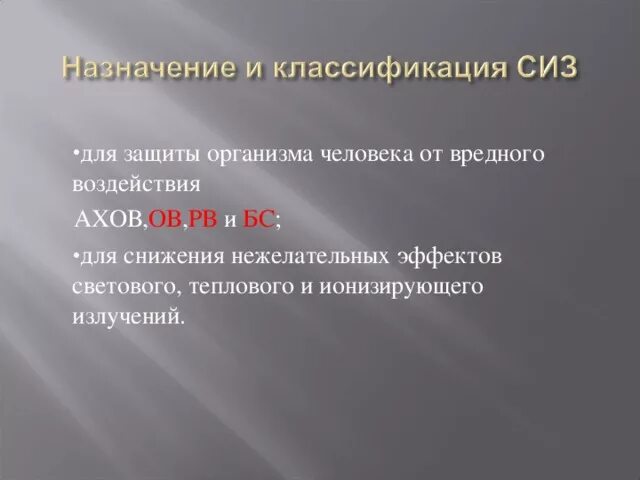 Назначение и классификация СИЗ

•для защиты организма человека от вредного воздействия

АХОВ,ОВ,РВ и БС;

•для снижения нежелательных эффектов светового, теплового и ионизирующего излучений.